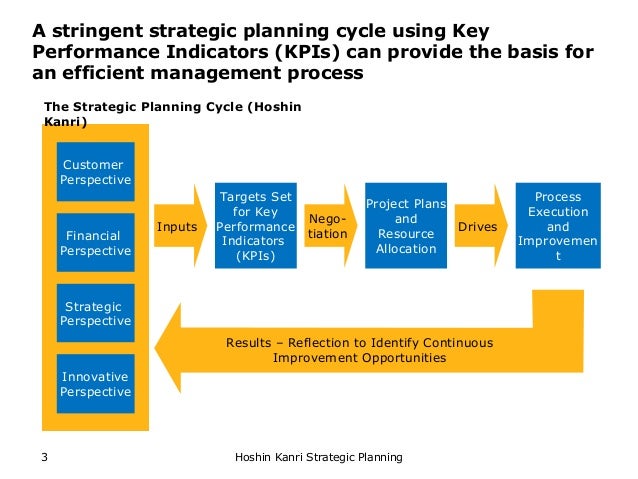 A stringent strategic planning cycle using Key Performance Indicators (KPIs) can provide the basis for an efficient management process

The Strategic Planning Cycle (Hoshin Kanri)

Customer Perspective

Financial Perspective

Strategic Perspective

Innovative Perspective

Inputs

Targets Set for Key Performance Indicators (KPIs)

Nego-tiation

Project Plans and Resource Allocation

Drives

Process Execution and Improvemen t

Results – Reflection to Identify Continuous Improvement Opportunities

3

Hoshin Kanri Strategic Planning